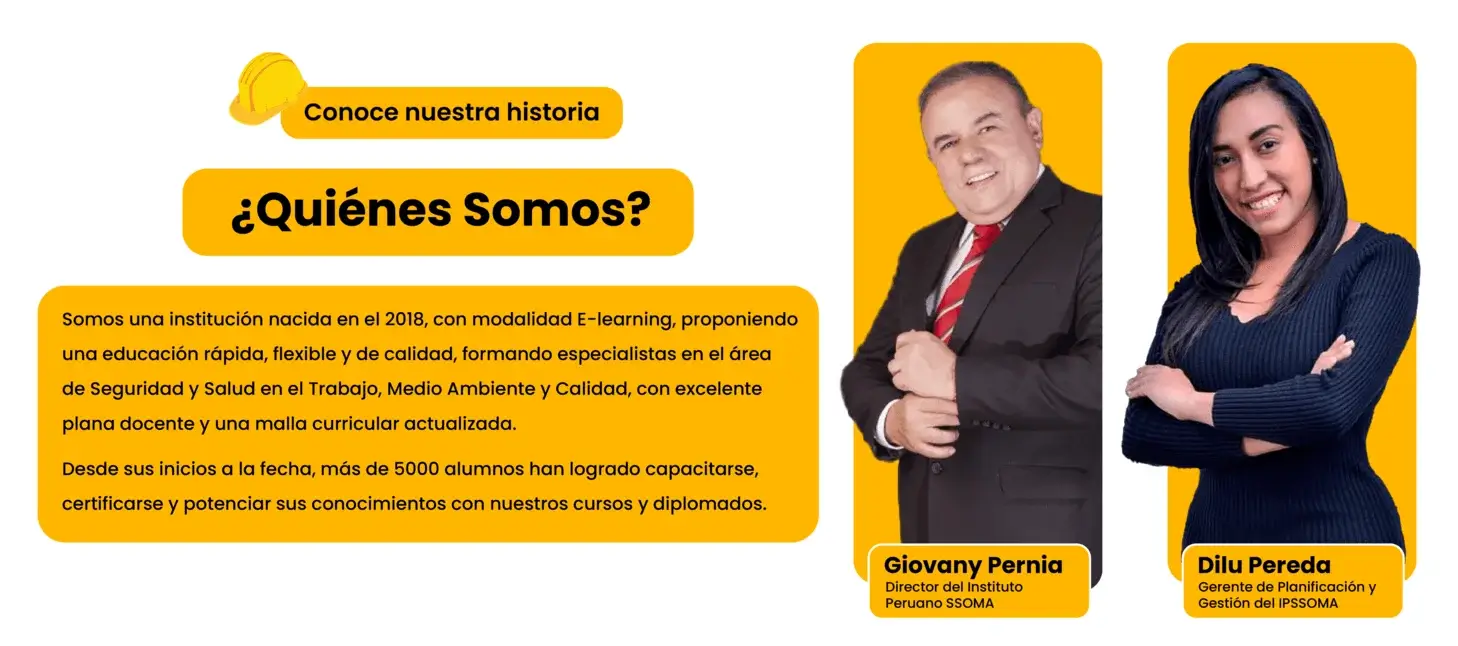 Conoce nuestra historia

¿Quiénes Somos?

Somos una institución nacida en el 2018, con modalidad E-learning, proponiendo una educación rápida, flexible y de calidad, formando especialistas en el área de Seguridad y Salud en el Trabajo, Medio Ambiente y Calidad, con excelente plana docente y una malla curricular actualizada.

Desde sus inicios a la fecha, más de 5000 alumnos han logrado capacitarse, certificarse y potenciar sus conocimientos con nuestros cursos y diplomados.

Giovany Pernia
Director del Instituto Peruano SSOMA

Dilu Pereda
Gerente de Planificación y Gestión del IPSSOMA